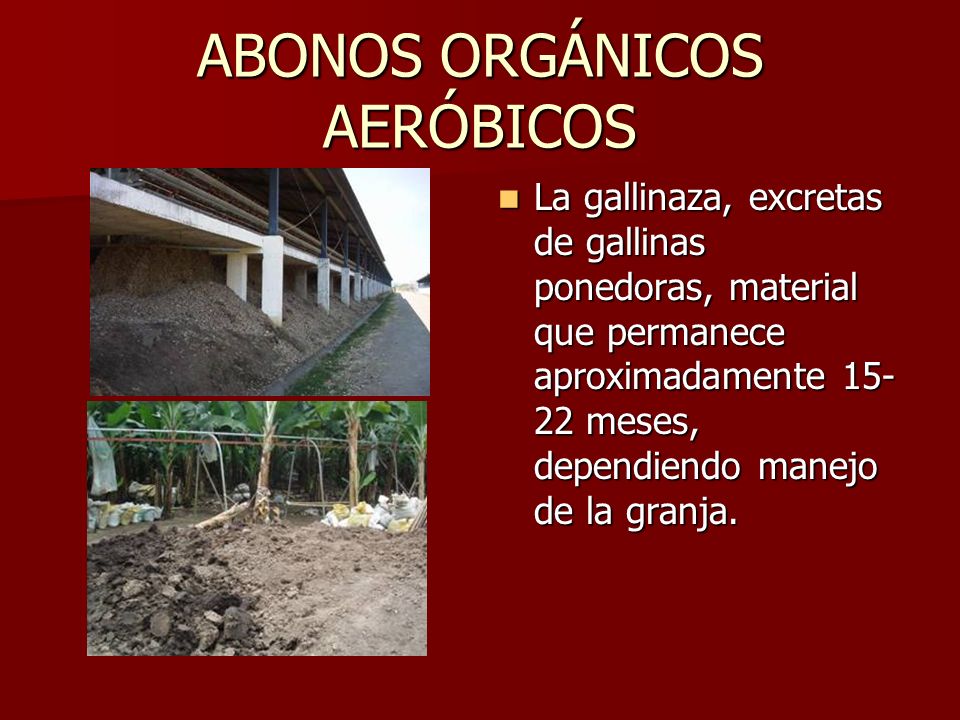 ABONOS ORGÁNICOS AERÓBICOS

La gallinaza, excretas de gallinas ponedoras, material que permanece aproximadamente 15-22 meses, dependiendo manejo de la granja.